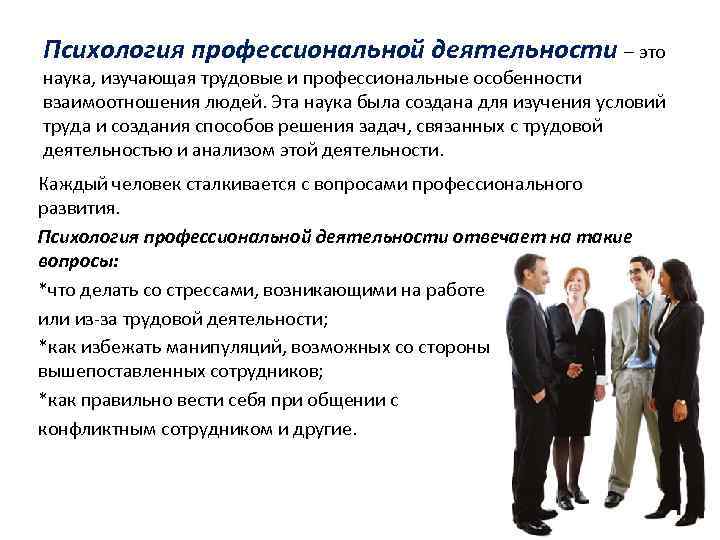 Психология профессиональной деятельности – это наука, изучающая трудовые и профессиональные особенности взаимоотношения людей. Эта наука была создана для изучения условий труда и создания способов решения задач, связанных с трудовой деятельностью и анализом этой деятельности.

Каждый человек сталкивается с вопросами профессионального развития.

Психология профессиональной деятельности отвечает на такие вопросы:

*что делать со стрессами, возникающими на работе или из-за трудовой деятельности;

*как избежать манипуляций, возможных со стороны вышепоставленных сотрудников;

*как правильно вести себя при общении с конфликтным сотрудником и другие.